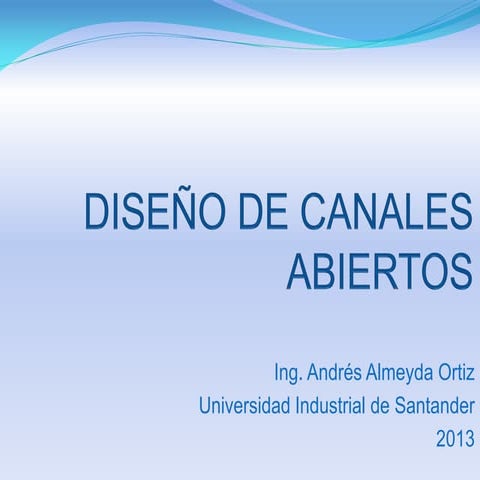 DISEÑO DE CANALES ABIERTOS

Ing. Andrés Almeyda Ortiz
Universidad Industrial de Santander
2013